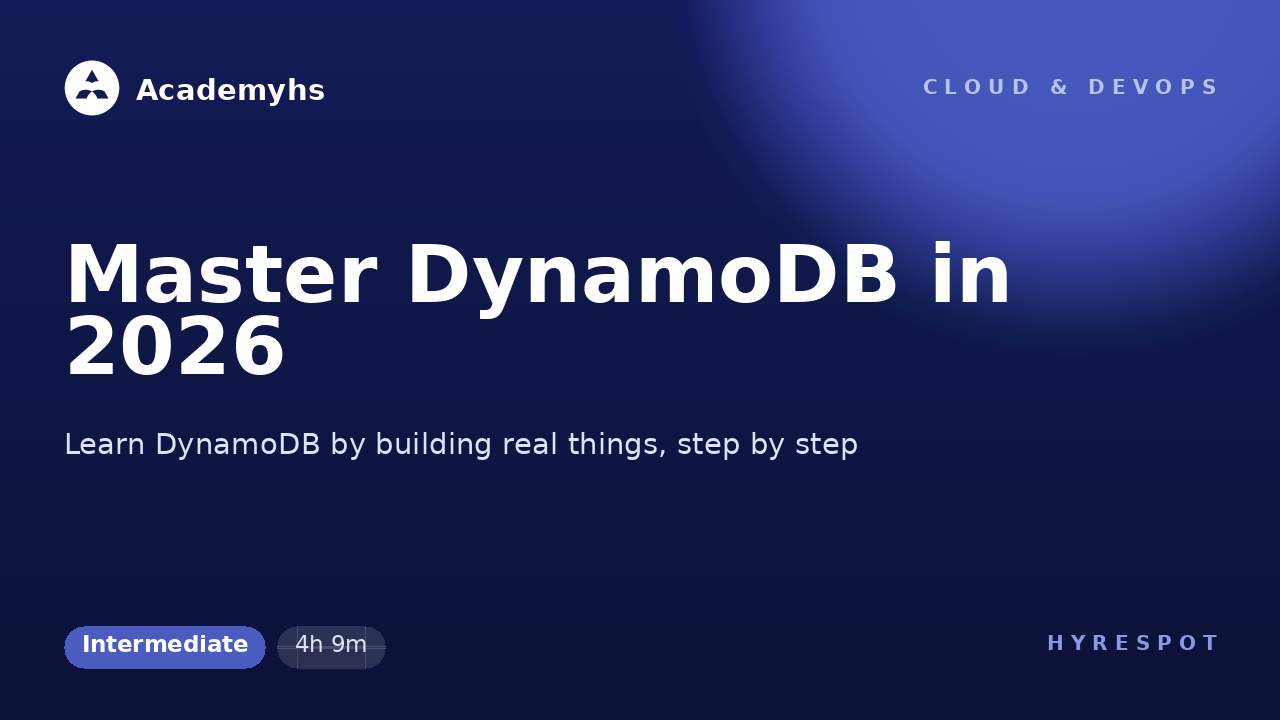 Academyhs

CLOUD & DEVOPS

Master DynamoDB in 2026

Learn DynamoDB by building real things, step by step

Intermediate

4h 9m

HYRESPOT